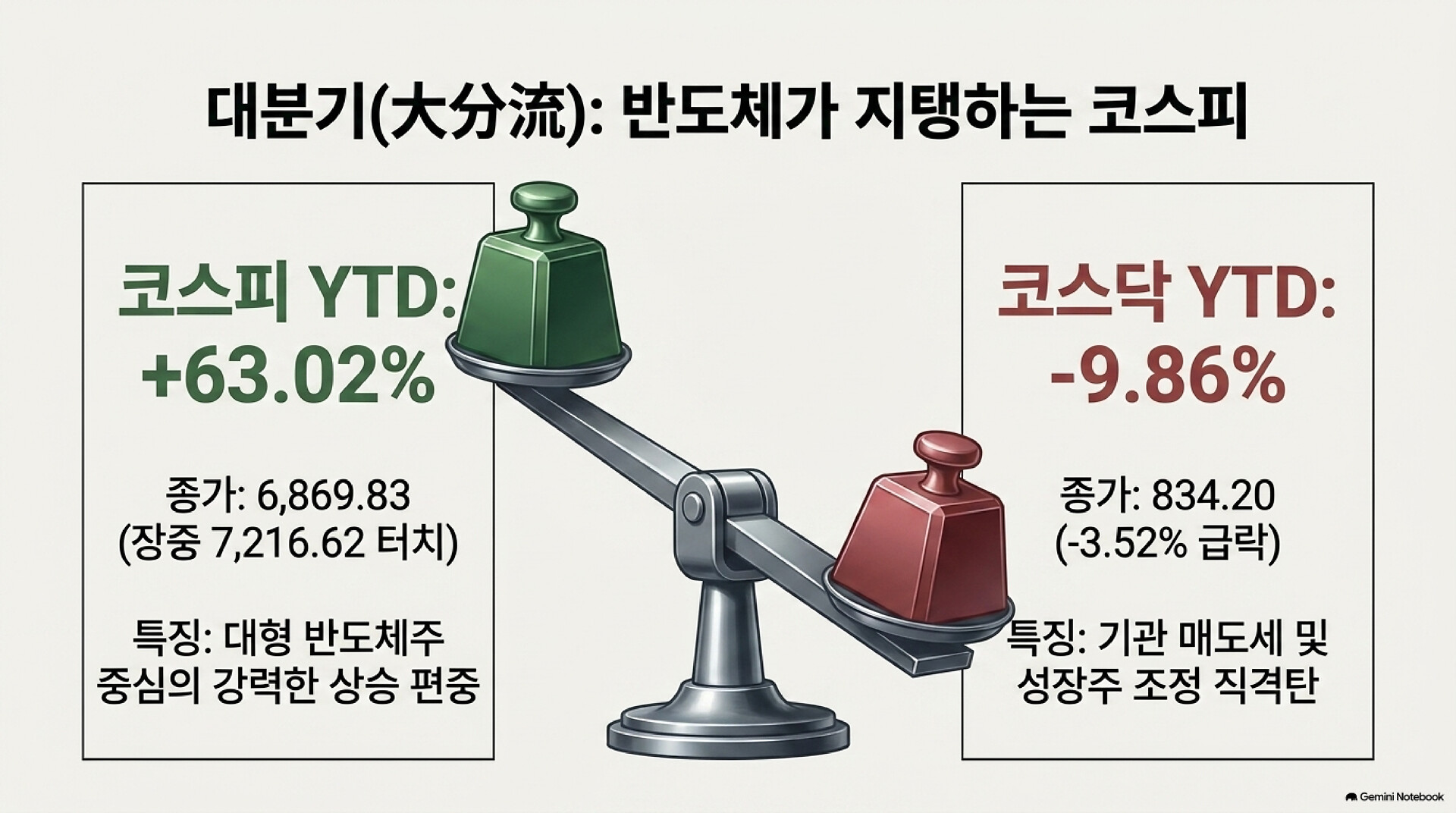 대분기(大分流): 반도체가 지탱하는 코스피

코스피 YTD:
+63.02%

종가: 6,869.83
(장중 7,216.62 터치)

특징: 대형 반도체주 중심의 강력한 상승 편중

코스닥 YTD:
-9.86%

종가: 834.20
(-3.52% 급락)

특징: 기관 매도세 및 성장주 조정 직격탄

Gemini Notebook